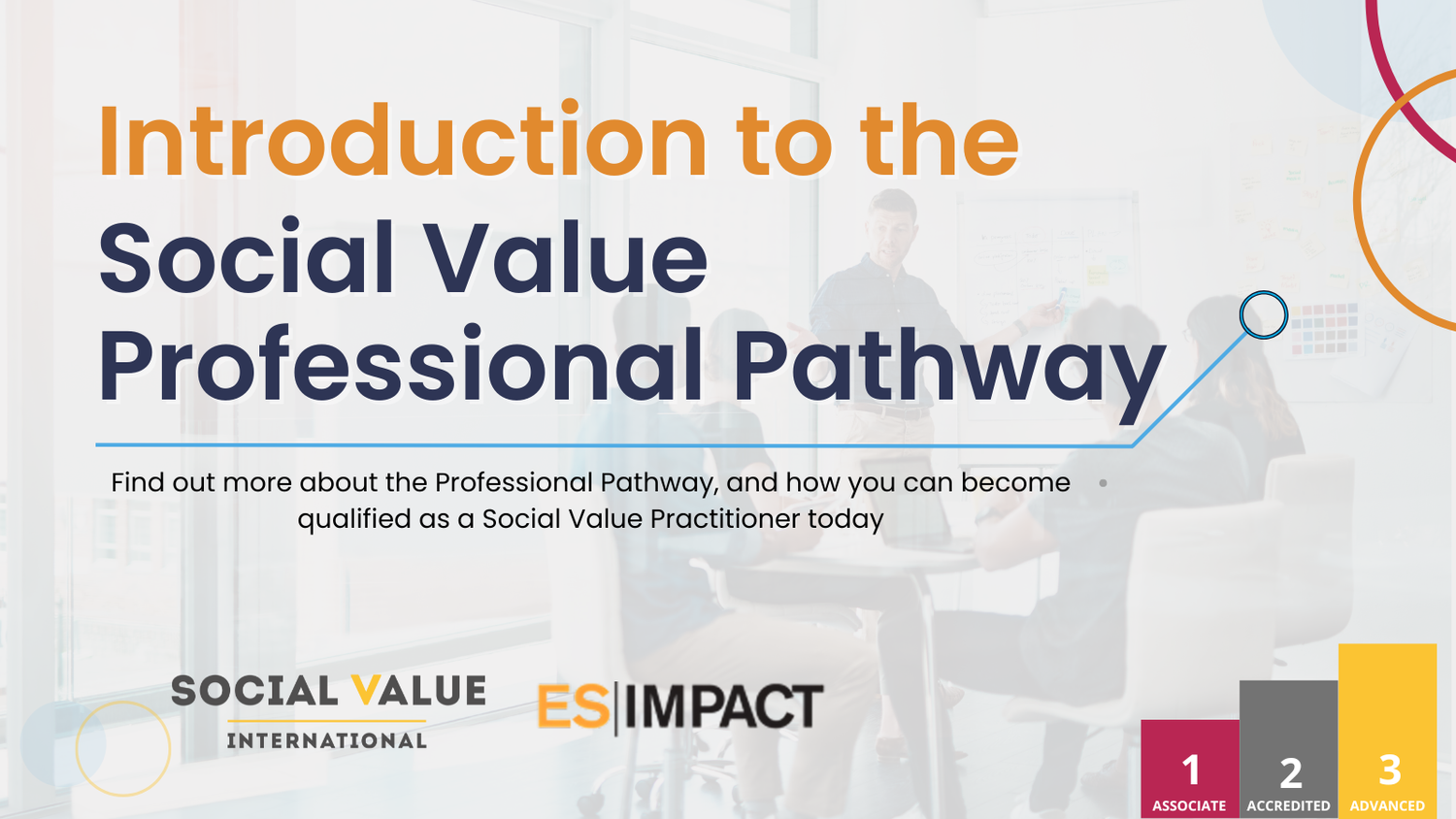 Introduction to the
Social Value
Professional Pathway

Find out more about the Professional Pathway, and how you can become qualified as a Social Value Practitioner today

SOCIAL VALUE
INTERNATIONAL

ES|IMPACT

1
ASSOCIATE

2
ACCREDITED

3
ADVANCED